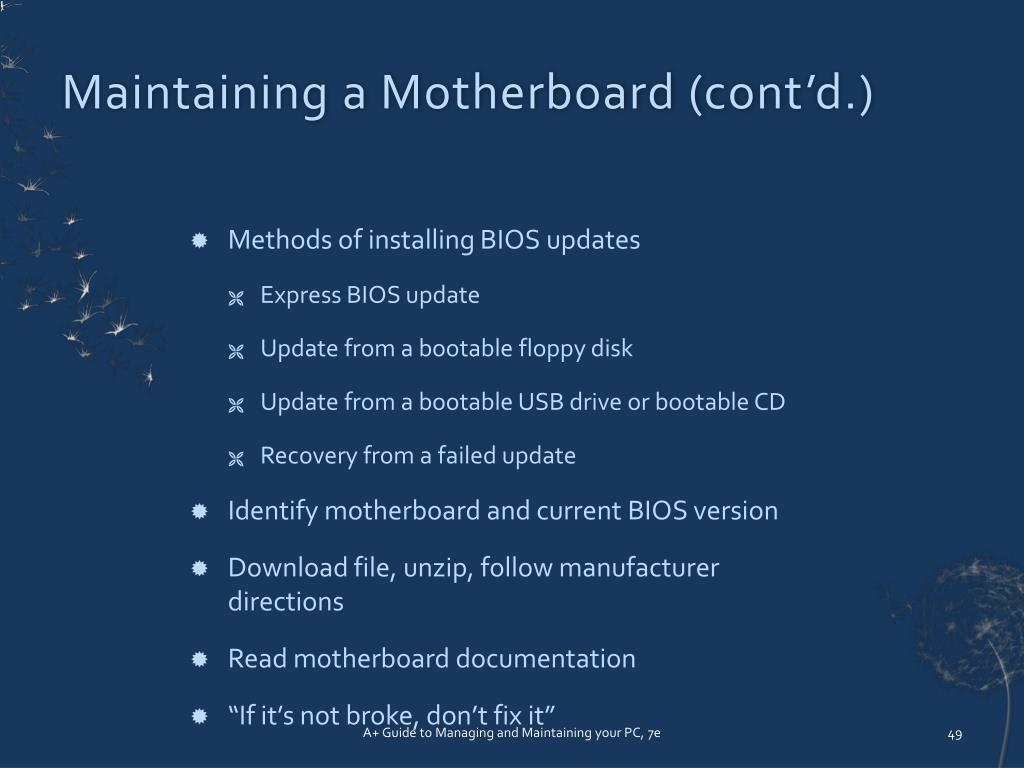 Maintaining a Motherboard (cont'd.)

Methods of installing BIOS updates

Express BIOS update

Update from a bootable floppy disk

Update from a bootable USB drive or bootable CD

Recovery from a failed update

Identify motherboard and current BIOS version

Download file, unzip, follow manufacturer directions

Read motherboard documentation

"If it's not broke, don't fix it"

A+ Guide to Managing and Maintaining your PC, 7e

49